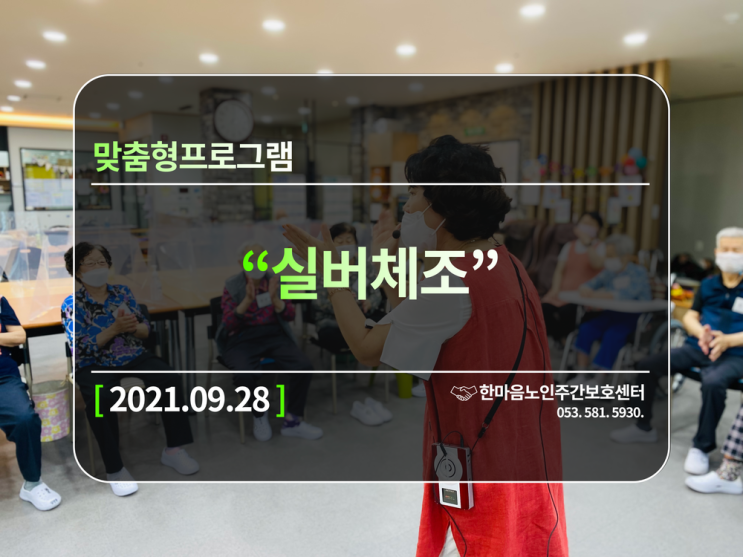 맞춤형프로그램

“실버체조”

[ 2021.09.28 ]

한마음노인주간보호센터
053. 581. 5930.